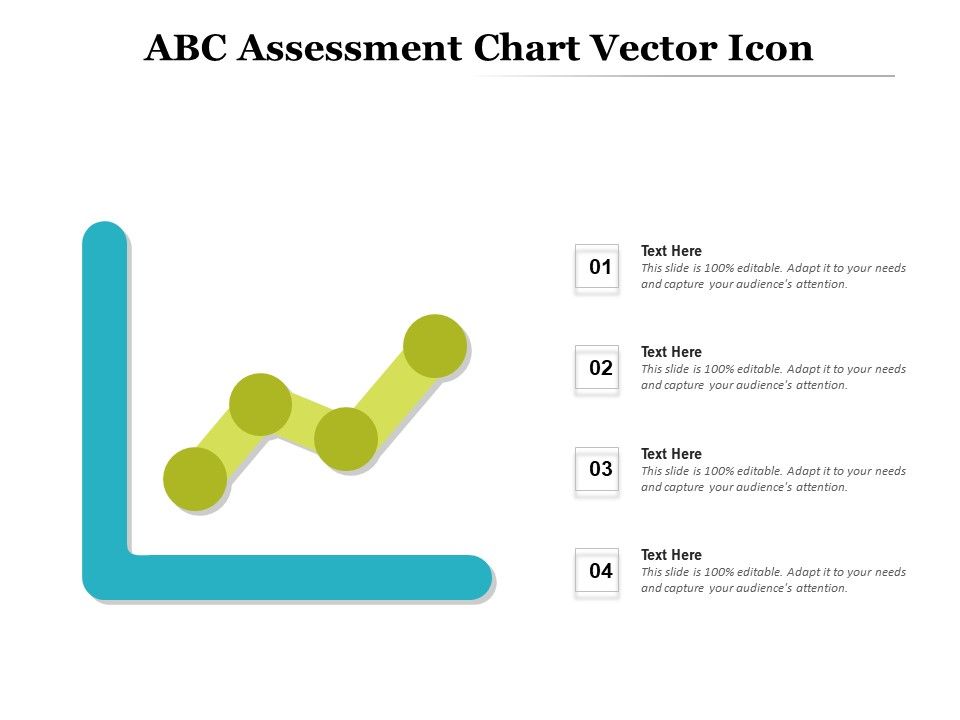 ABC Assessment Chart Vector Icon

01
Text Here
This slide is 100% editable. Adapt it to your needs and capture your audience's attention.

02
Text Here
This slide is 100% editable. Adapt it to your needs and capture your audience's attention.

03
Text Here
This slide is 100% editable. Adapt it to your needs and capture your audience's attention.

04
Text Here
This slide is 100% editable. Adapt it to your needs and capture your audience's attention.